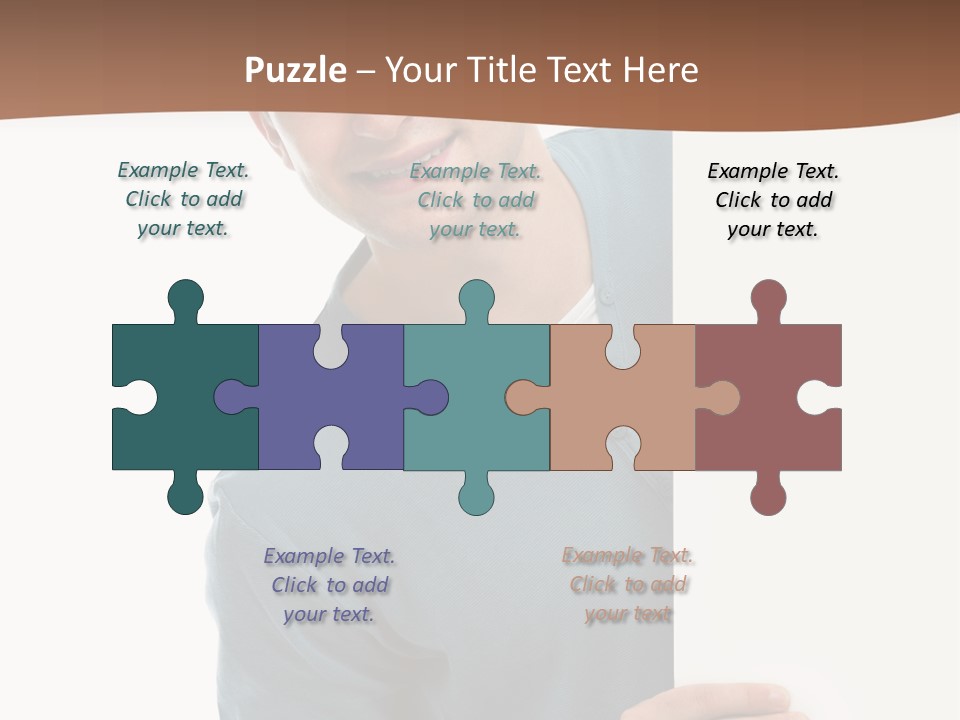 Puzzle – Your Title Text Here

Example Text. Click to add your text.

Example Text. Click to add your text.

Example Text. Click to add your text.

Example Text. Click to add your text.

Example Text. Click to add your text.